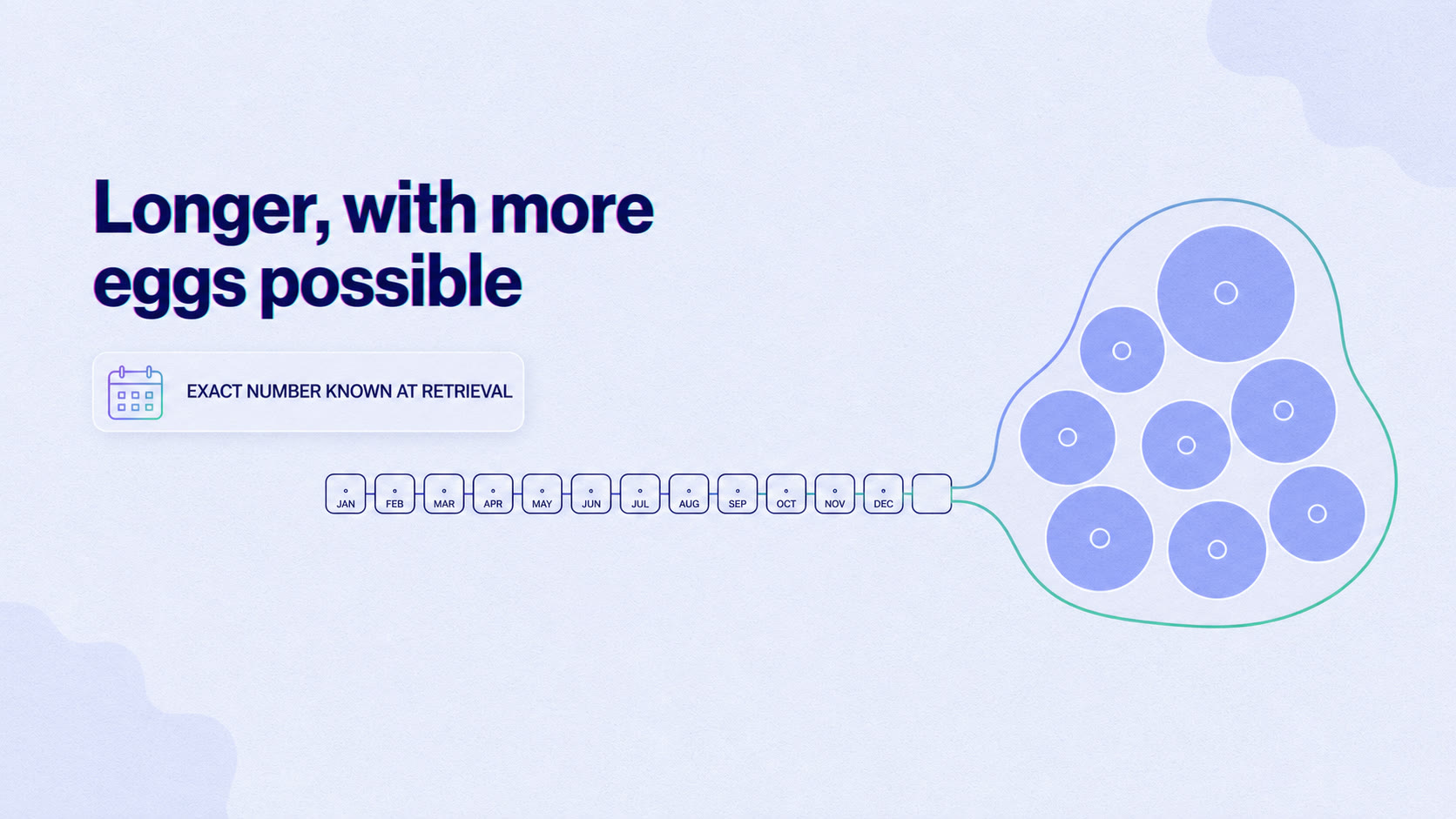 Longer, with more eggs possible

EXACT NUMBER KNOWN AT RETRIEVAL

JAN FEB MAR APR MAY JUN JUL AUG SEP OCT NOV DEC